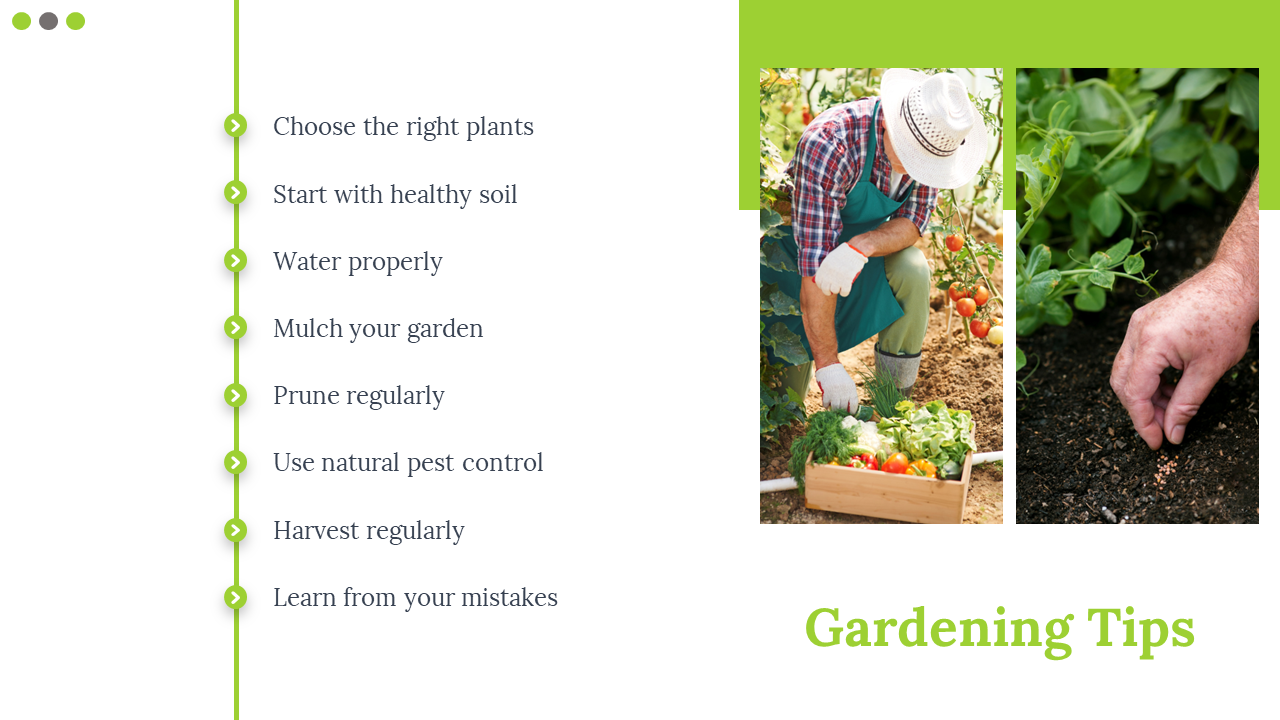 Choose the right plants

Start with healthy soil

Water properly

Mulch your garden

Prune regularly

Use natural pest control

Harvest regularly

Learn from your mistakes

Gardening Tips